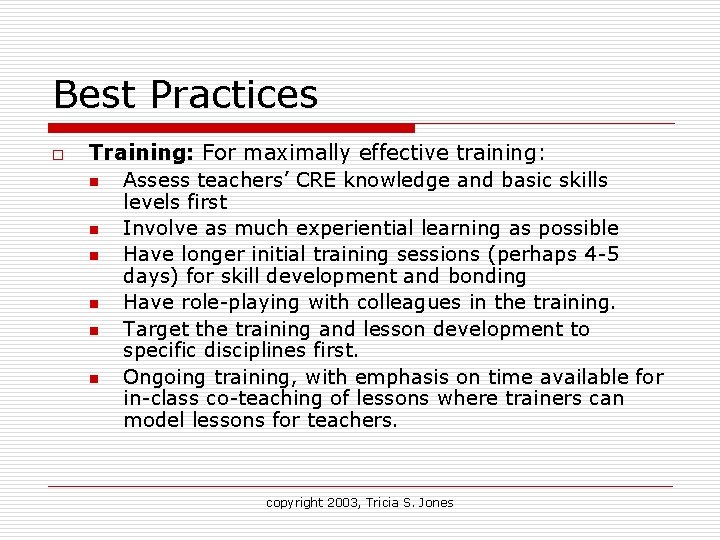 Best Practices

Training: For maximally effective training:

Assess teachers' CRE knowledge and basic skills levels first

Involve as much experiential learning as possible

Have longer initial training sessions (perhaps 4-5 days) for skill development and bonding

Have role-playing with colleagues in the training.

Target the training and lesson development to specific disciplines first.

Ongoing training, with emphasis on time available for in-class co-teaching of lessons where trainers can model lessons for teachers.

copyright 2003, Tricia S. Jones